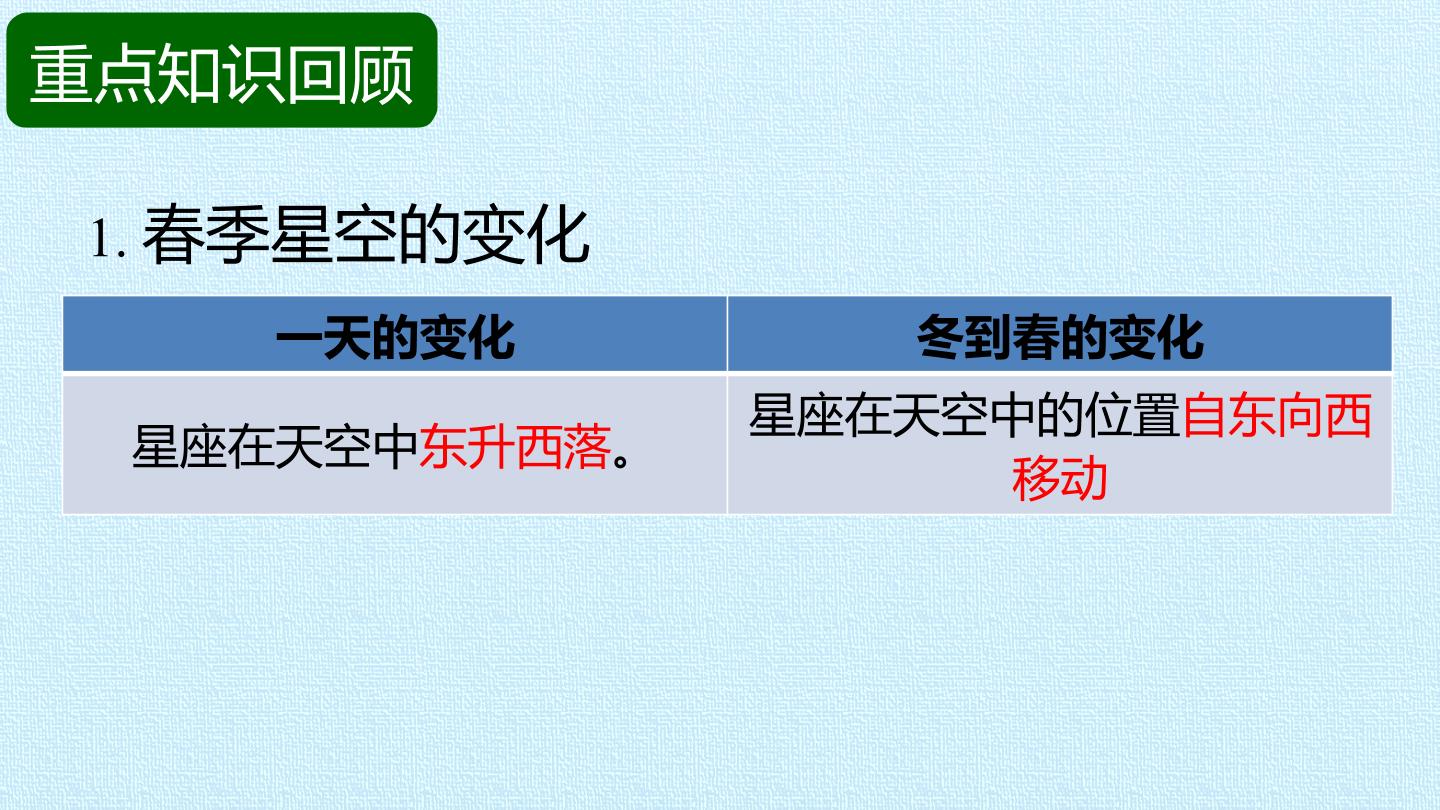 重点知识回顾

1.春季星空的变化

| 一天的变化 | 冬到春的变化 |
|---|---|
| 星座在天空中东升西落。 | 星座在天空中的位置自东向西移动 |